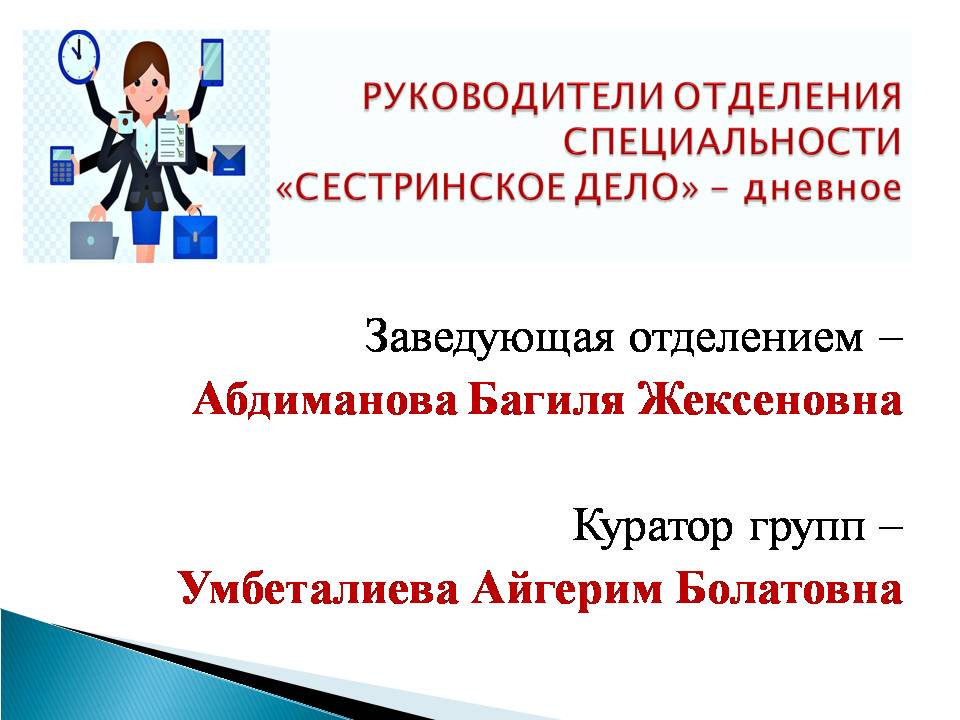 РУКОВОДИТЕЛИ ОТДЕЛЕНИЯ СПЕЦИАЛЬНОСТИ «СЕСТРИНСКОЕ ДЕЛО» – дневное

Заведующая отделением –
Абдиманова Багиля Жексеновна

Куратор групп –
Умбеталиева Айгерим Болатовна